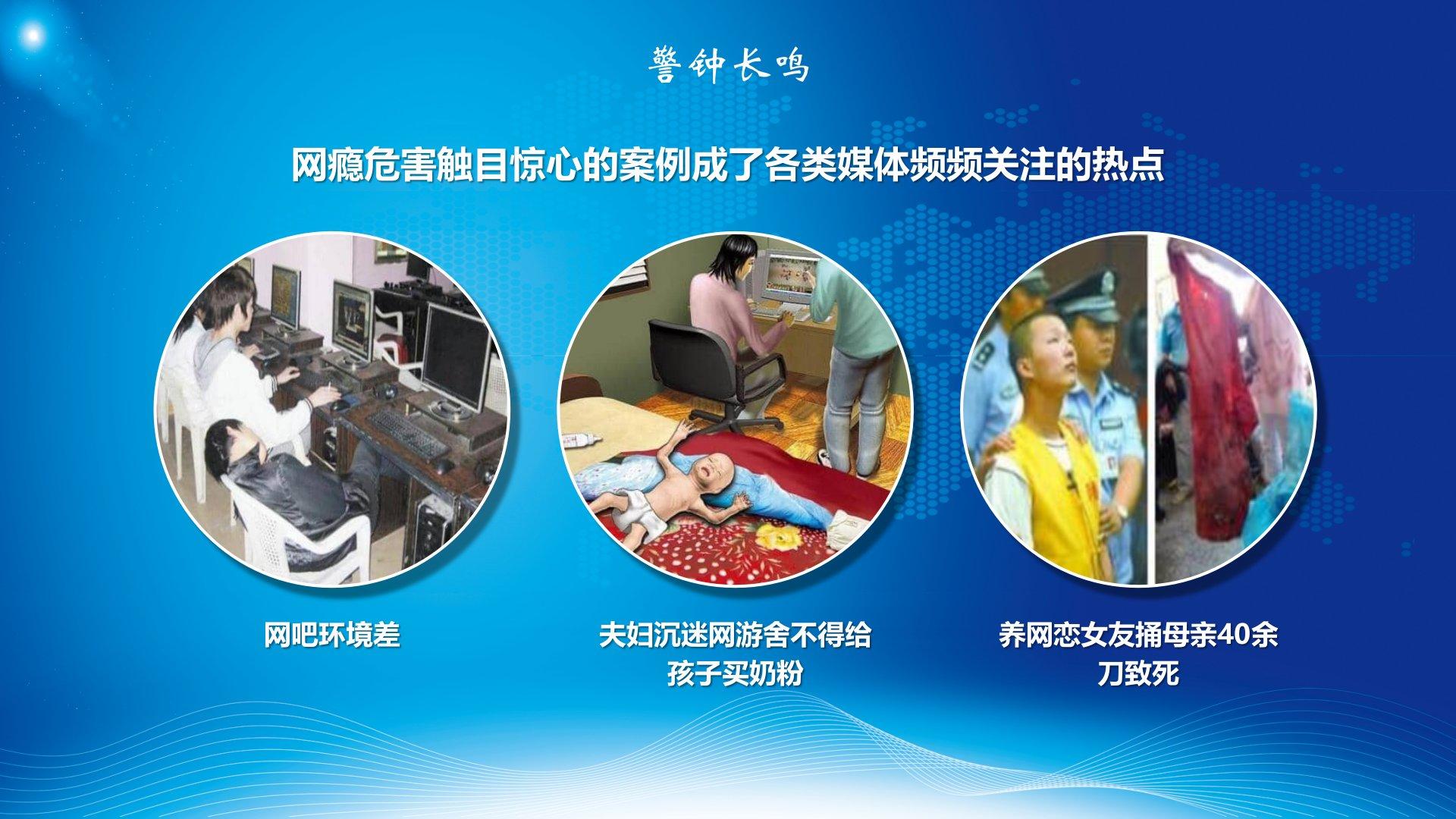 警钟长鸣

网瘾危害触目惊心的案例成了各类媒体频频关注的热点

网吧环境差

夫妇沉迷网游舍不得给孩子买奶粉

养网恋女友捅母亲40余刀致死